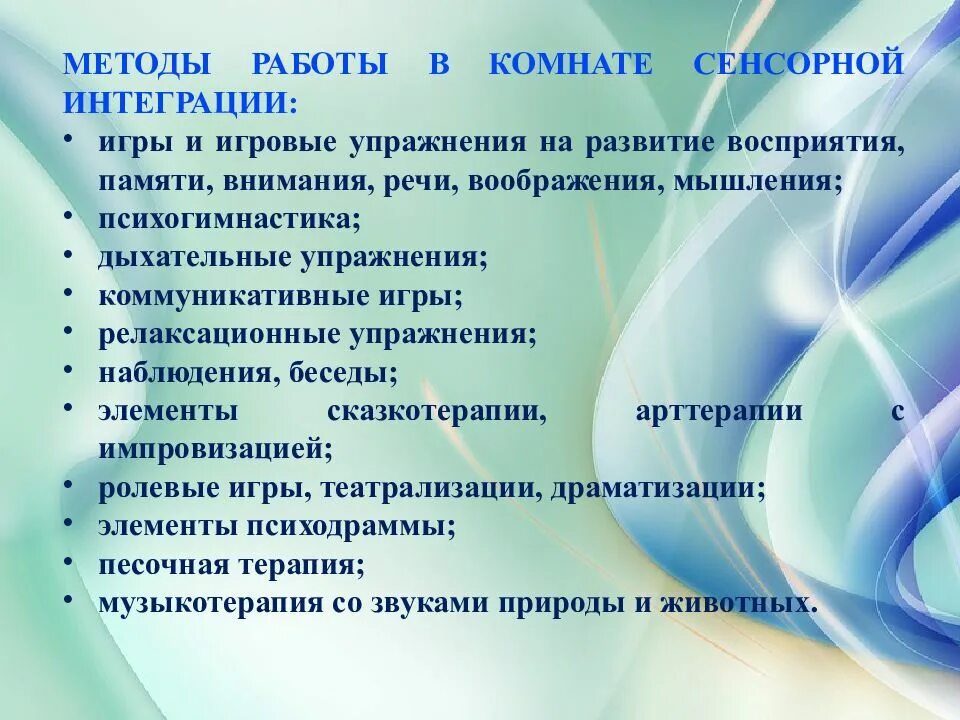 МЕТОДЫ РАБОТЫ В КОМНАТЕ СЕНСОРНОЙ ИНТЕГРАЦИИ:

• игры и игровые упражнения на развитие восприятия, памяти, внимания, речи, воображения, мышления;
• психогимнастика;
• дыхательные упражнения;
• коммуникативные игры;
• релаксационные упражнения;
• наблюдения, беседы;
• элементы сказкотерапии, арттерапии с импровизацией;
• ролевые игры, театрализации, драматизации;
• элементы психодраммы;
• песочная терапия;
• музыкотерапия со звуками природы и животных.